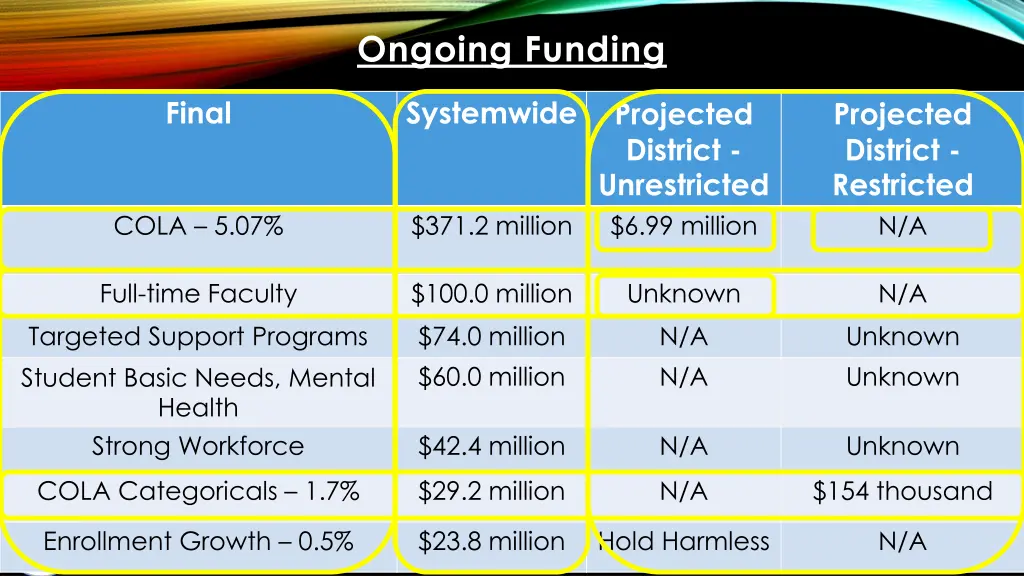 Ongoing Funding

| Final | Systemwide | Projected District - Unrestricted | Projected District - Restricted |
|---|---|---|---|
| COLA – 5.07% | $371.2 million | $6.99 million | N/A |
| Full-time Faculty | $100.0 million | Unknown | N/A |
| Targeted Support Programs | $74.0 million | N/A | Unknown |
| Student Basic Needs, Mental Health | $60.0 million | N/A | Unknown |
| Strong Workforce | $42.4 million | N/A | Unknown |
| COLA Categoricals – 1.7% | $29.2 million | N/A | $154 thousand |
| Enrollment Growth – 0.5% | $23.8 million | Hold Harmless | N/A |